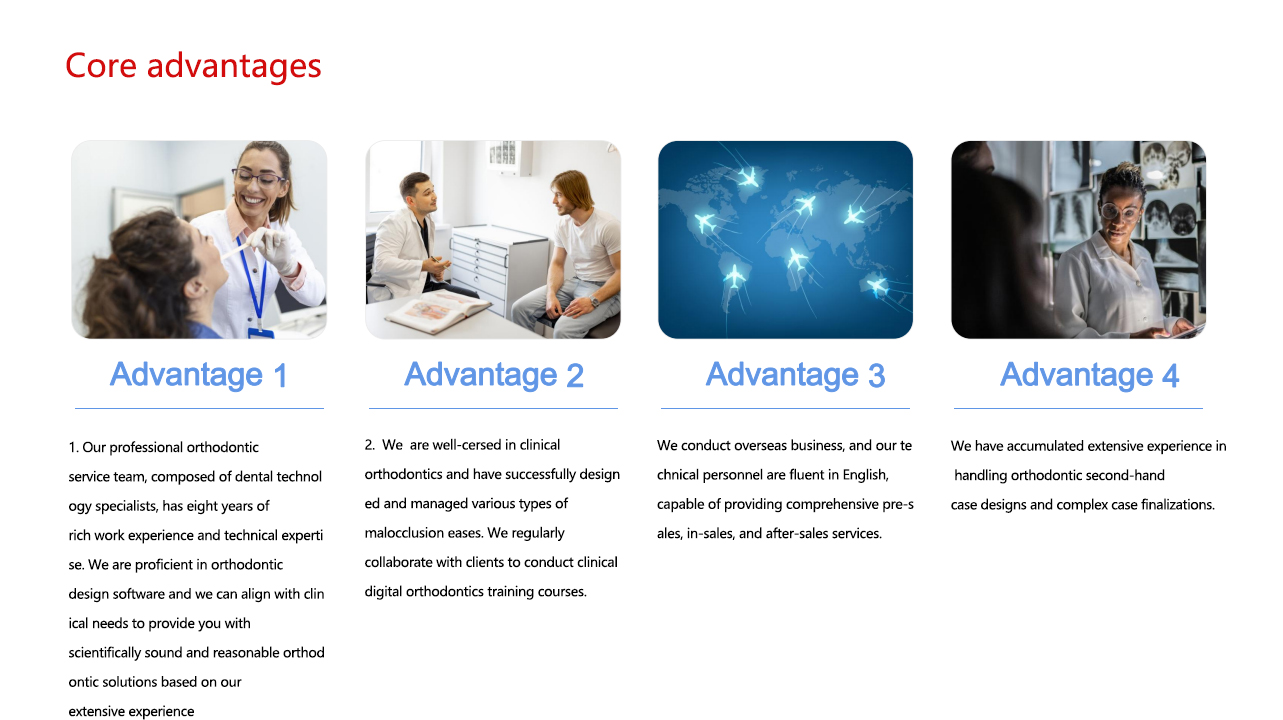 Core advantages

Advantage 1

1. Our professional orthodontic service team, composed of dental technol ogy specialists, has eight years of rich work experience and technical experti se. We are proficient in orthodontic design software and we can align with clin ical needs to provide you with scientifically sound and reasonable orthod ontic solutions based on our extensive experience

Advantage 2

2. We are well-cersed in clinical orthodontics and have successfully design ed and managed various types of malocclusion eases. We regularly collaborate with clients to conduct clinical digital orthodontics training courses.

Advantage 3

We conduct overseas business, and our te chnical personnel are fluent in English, capable of providing comprehensive pre-s ales, in-sales, and after-sales services.

Advantage 4

We have accumulated extensive experience in handling orthodontic second-hand case designs and complex case finalizations.